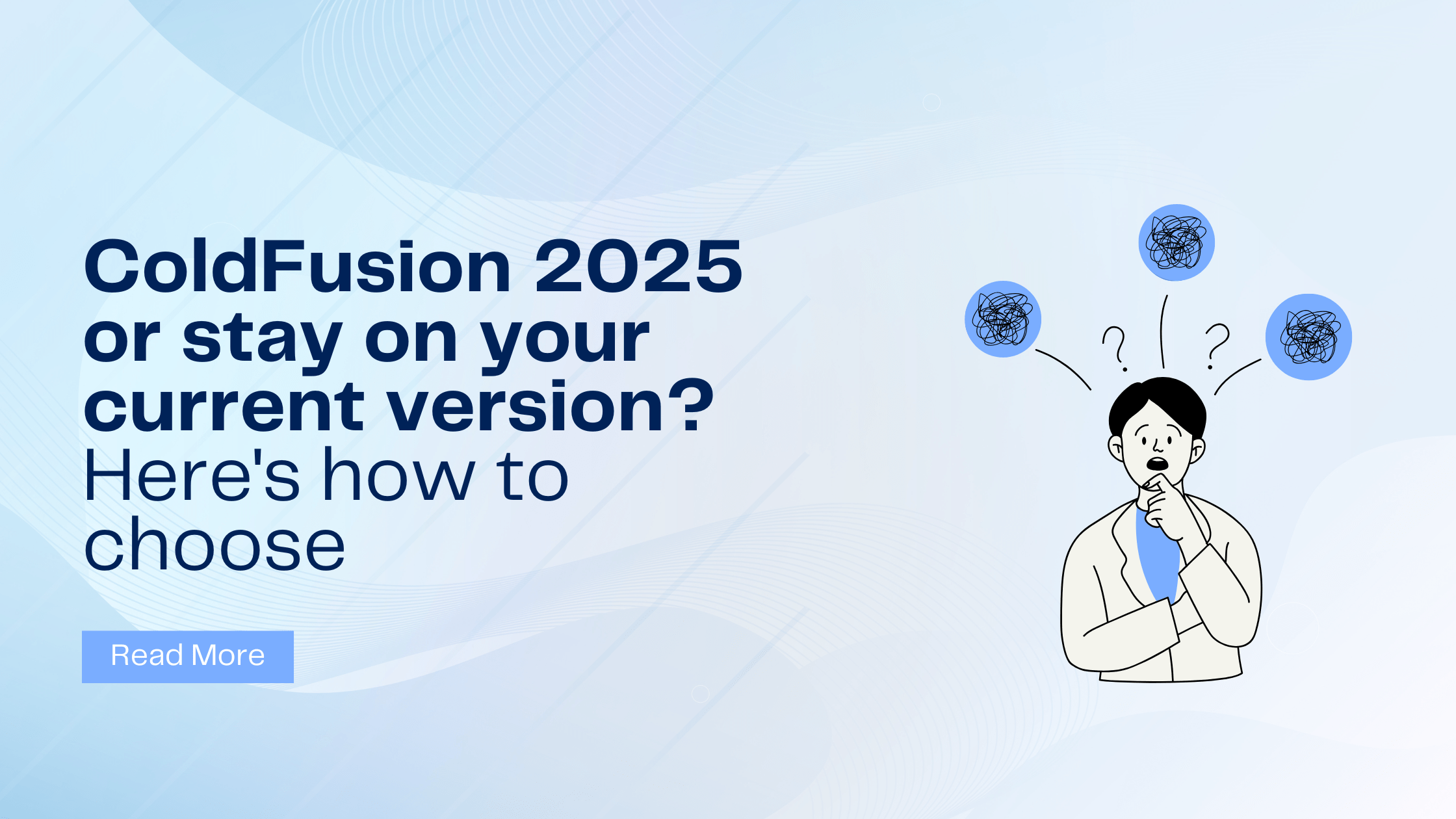 ColdFusion 2025 or stay on your current version? Here's how to choose

Read More

?

?